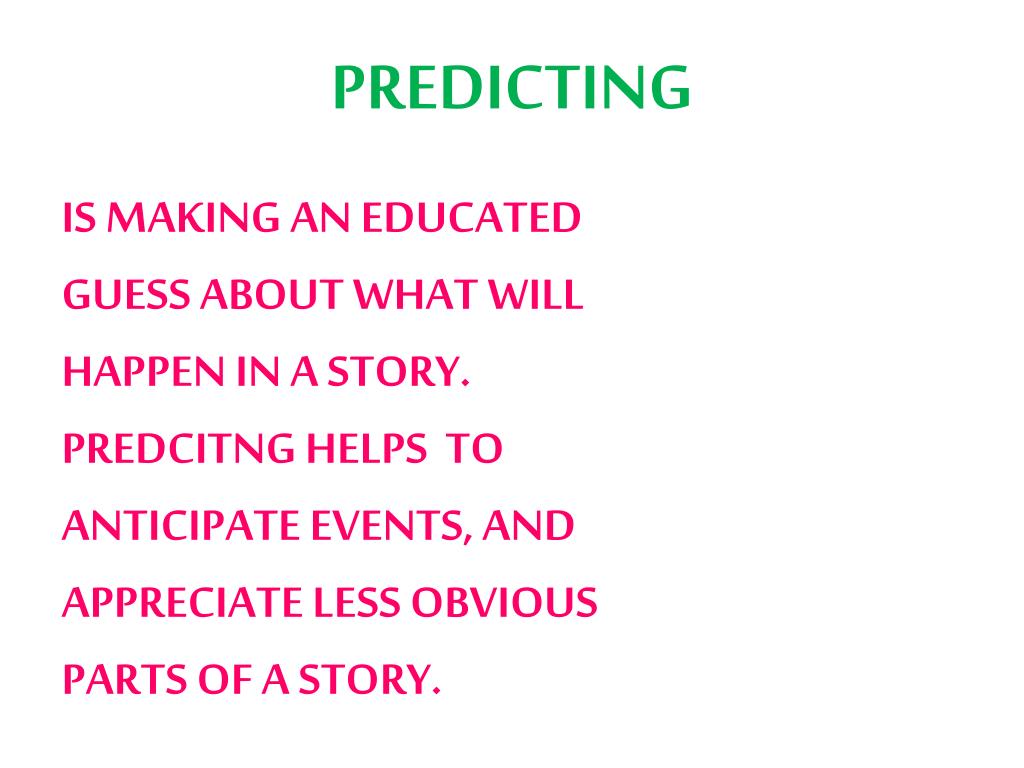 PREDICTING

IS MAKING AN EDUCATED GUESS ABOUT WHAT WILL HAPPEN IN A STORY. PREDCITNG HELPS TO ANTICIPATE EVENTS, AND APPRECIATE LESS OBVIOUS PARTS OF A STORY.